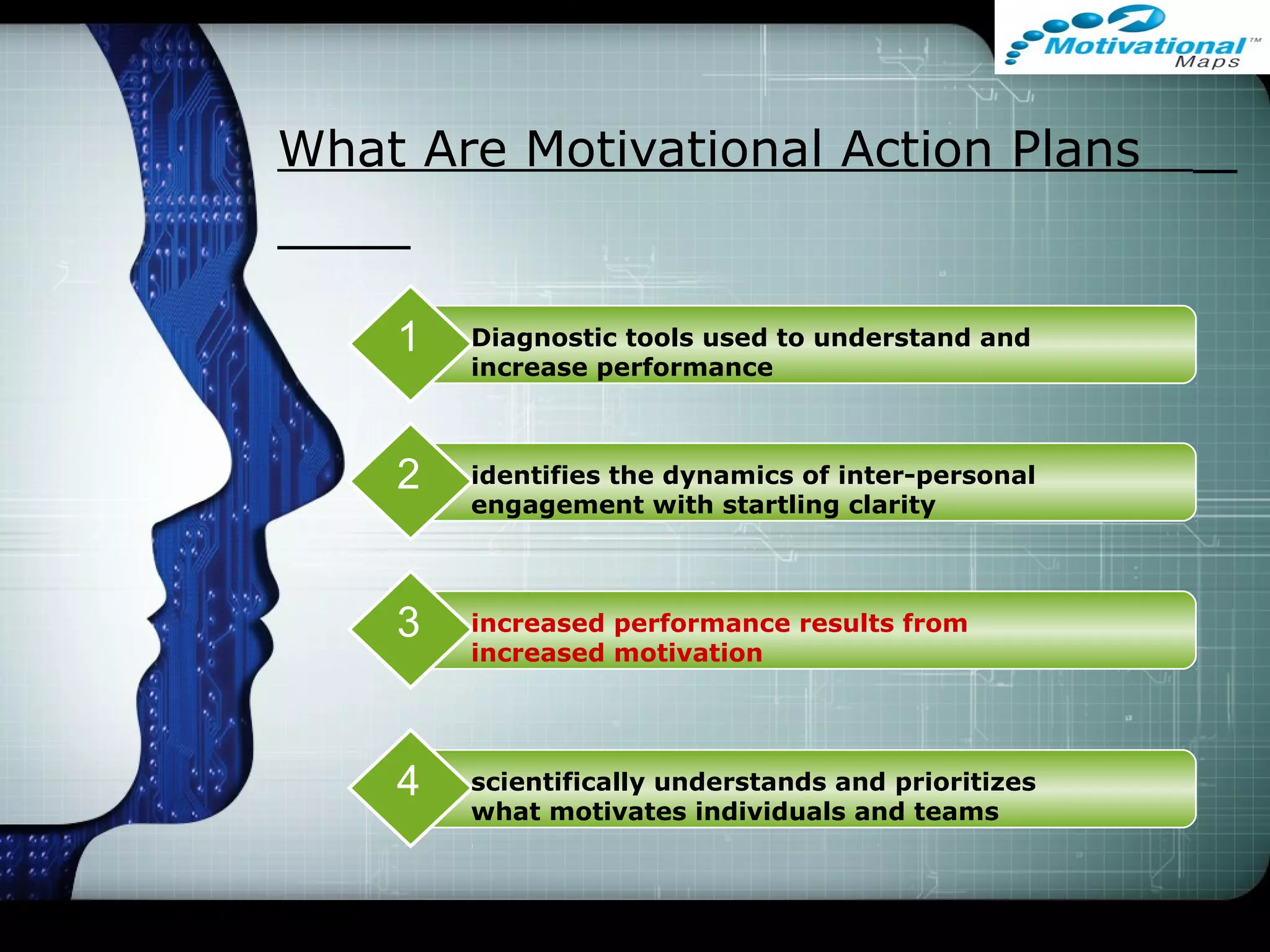 Motivational™ Maps

What Are Motivational Action Plans

1 Diagnostic tools used to understand and increase performance

2 identifies the dynamics of inter-personal engagement with startling clarity

3 increased performance results from increased motivation

4 scientifically understands and prioritizes what motivates individuals and teams